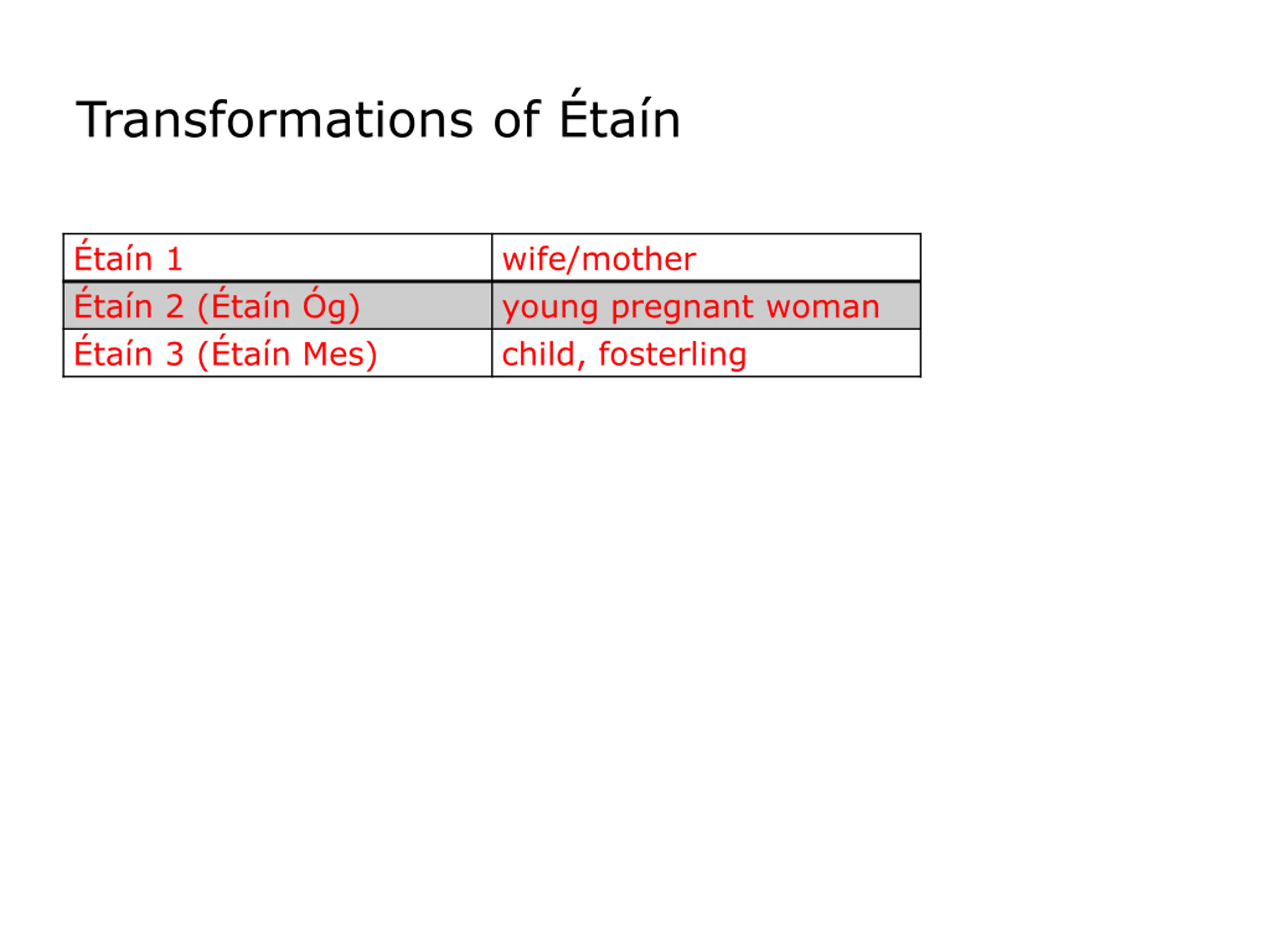 Transformations of Étaín

| Étaín 1 | wife/mother |
|---|---|
| Étaín 2 (Étaín Óg) | young pregnant woman |
| Étaín 3 (Étaín Mes) | child, fosterling |